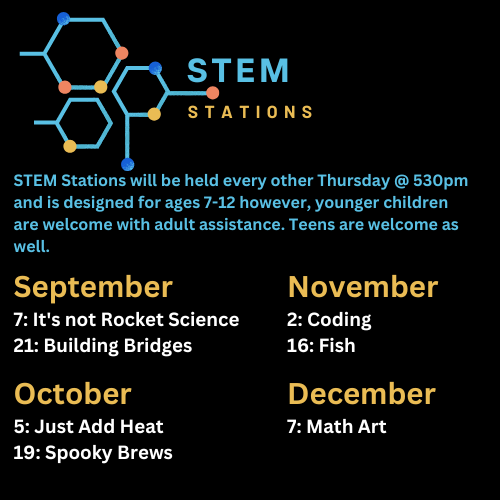 STEM
STATIONS

STEM Stations will be held every other Thursday @ 530pm and is designed for ages 7-12 however, younger children are welcome with adult assistance. Teens are welcome as well.

September
7: It's not Rocket Science
21: Building Bridges

October
5: Just Add Heat
19: Spooky Brews

November
2: Coding
16: Fish

December
7: Math Art